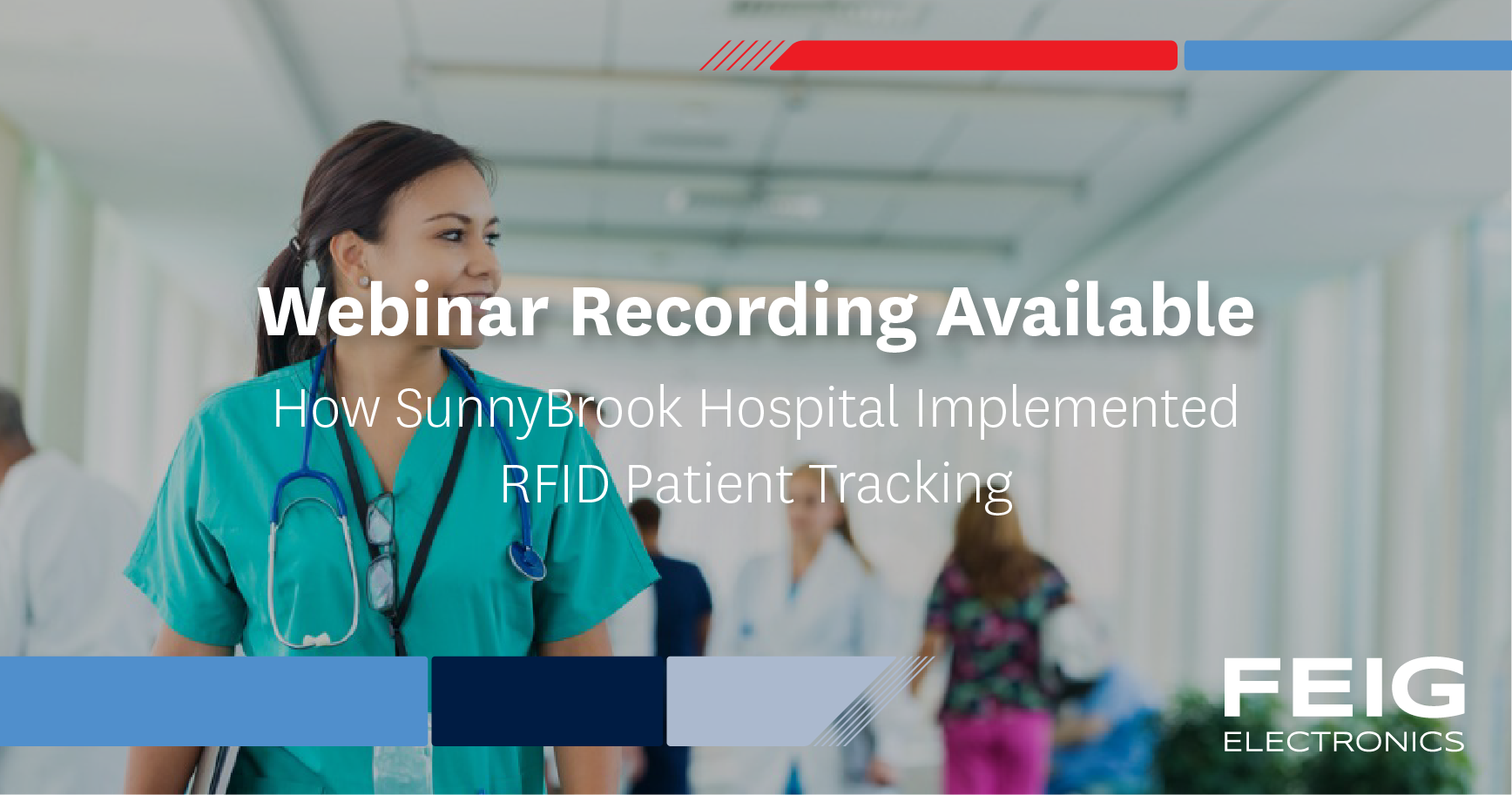 Webinar Recording Available

How SunnyBrook Hospital Implemented RFID Patient Tracking

FEIG
ELECTRONICS